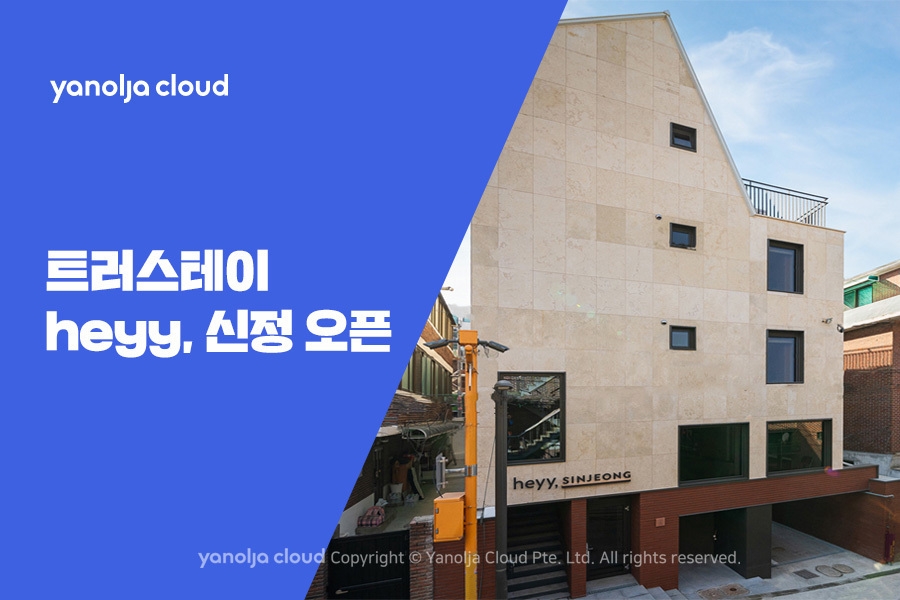 yanolja cloud

트러스테이
heyy, 신정 오픈

heyy, SINJEONG

yanolja cloud Copyright © Yanolja Cloud Pte. Ltd. All rights reserved.